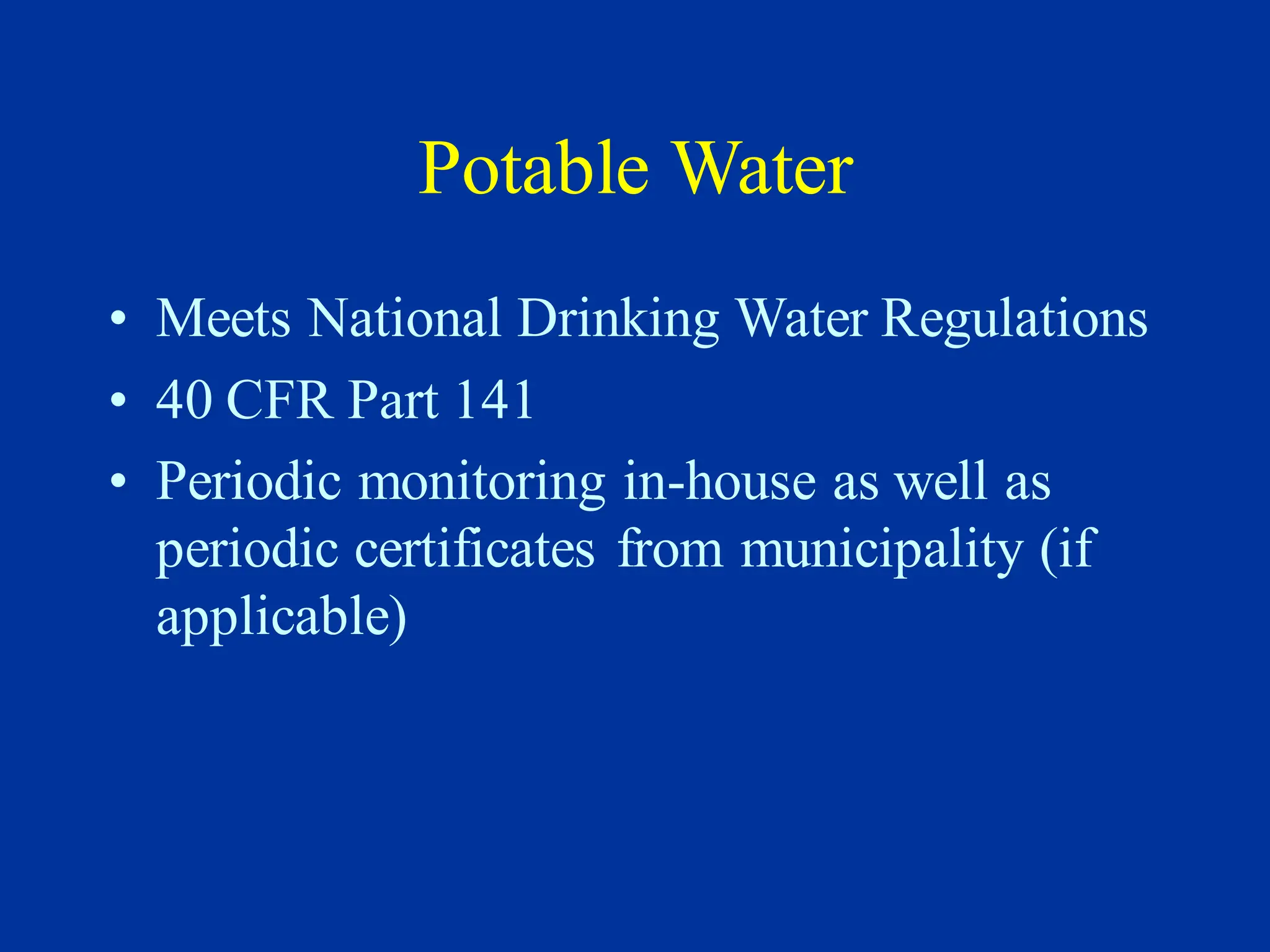 Potable Water

• Meets National Drinking Water Regulations
• 40 CFR Part 141
• Periodic monitoring in-house as well as periodic certificates from municipality (if applicable)